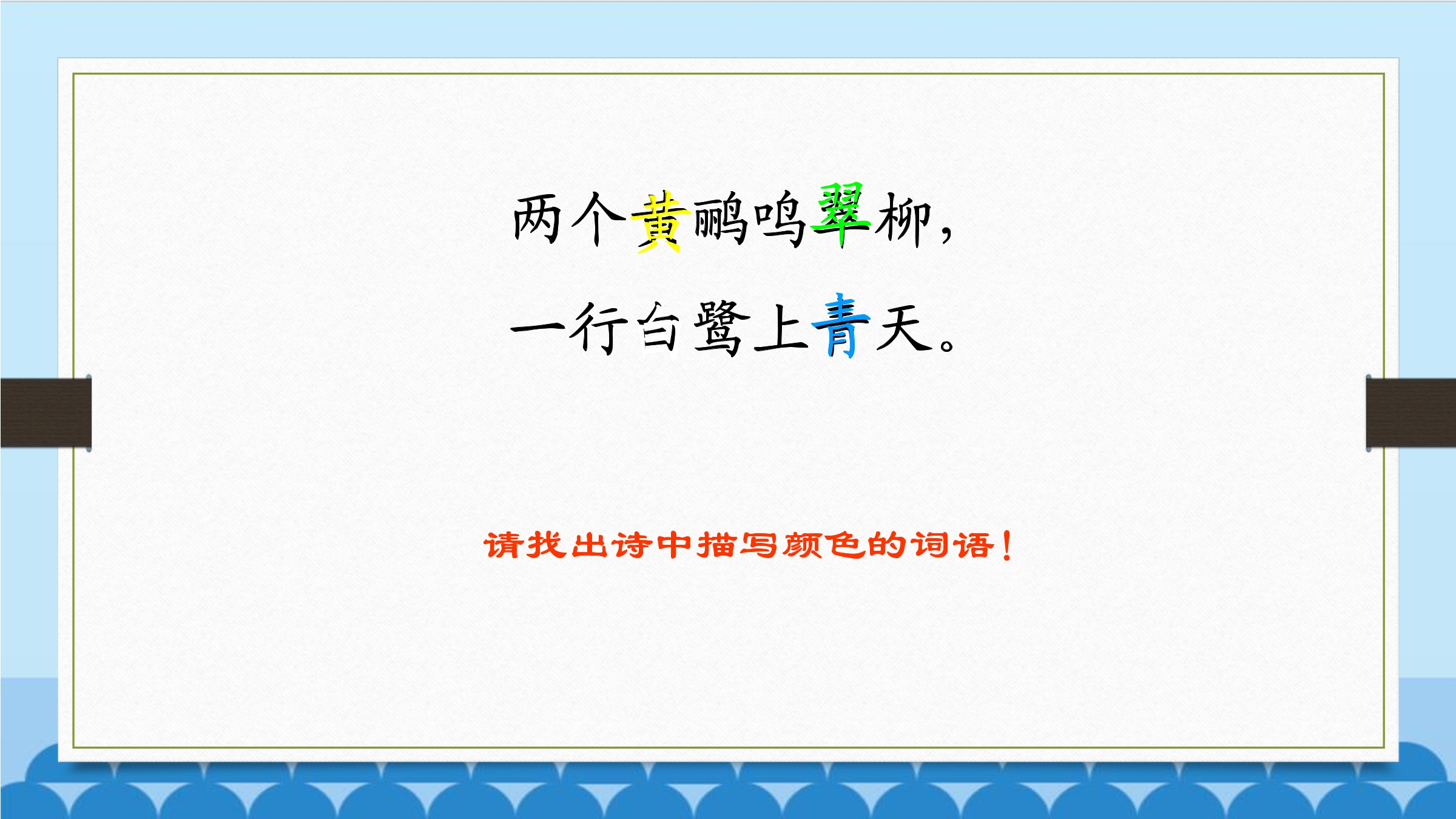 两个黄鹂鸣翠柳，
一行白鹭上青天。

请找出诗中描写颜色的词语！